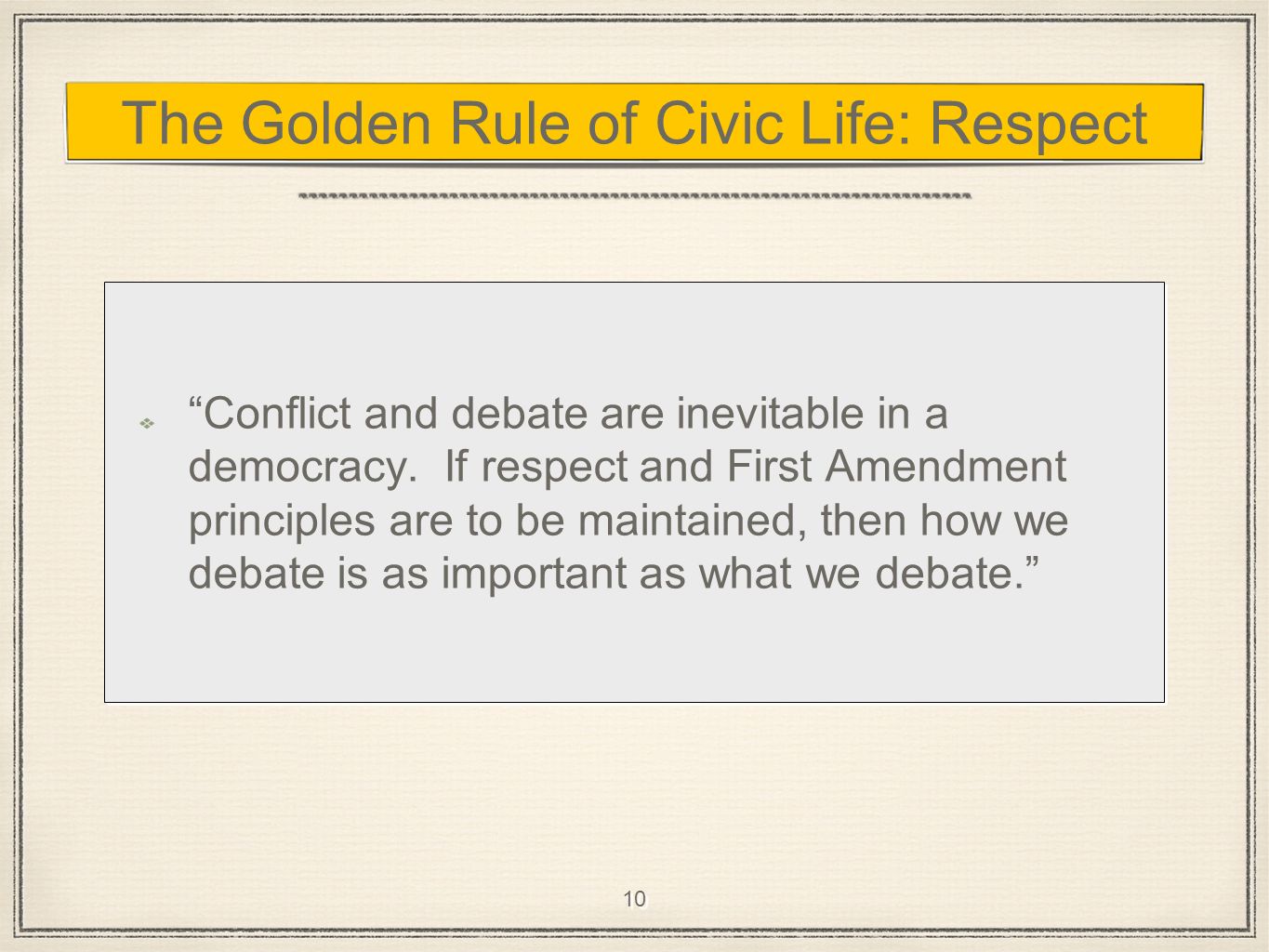 The Golden Rule of Civic Life: Respect

“Conflict and debate are inevitable in a democracy. If respect and First Amendment principles are to be maintained, then how we debate is as important as what we debate.”

10